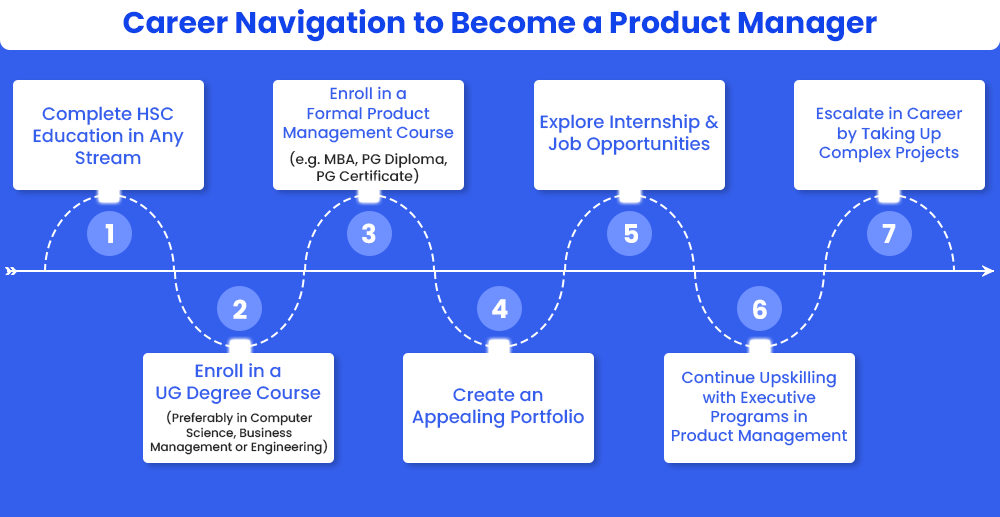 Career Navigation to Become a Product Manager

Complete HSC Education in Any Stream

1

2

Enroll in a UG Degree Course

(Preferably in Computer Science, Business Management or Engineering)

Enroll in a Formal Product Management Course

(e.g. MBA, PG Diploma, PG Certificate)

3

4

Create an Appealing Portfolio

Explore Internship & Job Opportunities

5

6

Continue Upskilling with Executive Programs in Product Management

Escalate in Career by Taking Up Complex Projects

7